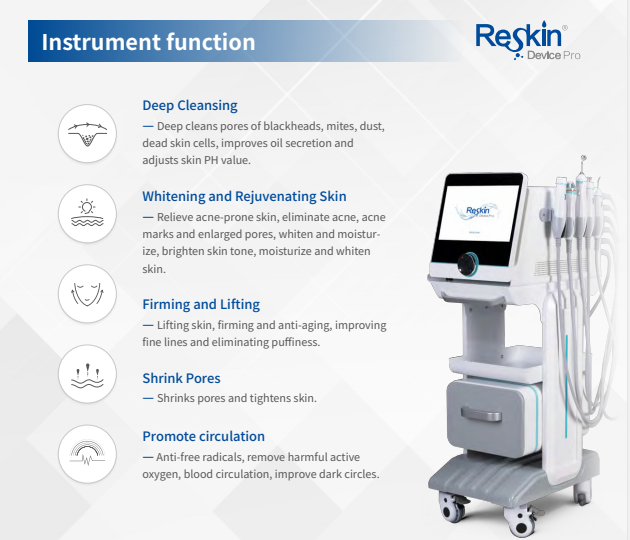 Instrument function

Reskin®
Device Pro

Deep Cleansing
— Deep cleans pores of blackheads, mites, dust, dead skin cells, improves oil secretion and adjusts skin PH value.

Whitening and Rejuvenating Skin
— Relieve acne-prone skin, eliminate acne, acne marks and enlarged pores, whiten and moisturize, brighten skin tone, moisturize and whiten skin.

Firming and Lifting
— Lifting skin, firming and anti-aging, improving fine lines and eliminating puffiness.

Shrink Pores
— Shrinks pores and tightens skin.

Promote circulation
— Anti-free radicals, remove harmful active oxygen, blood circulation, improve dark circles.

Reskin
Device Pro